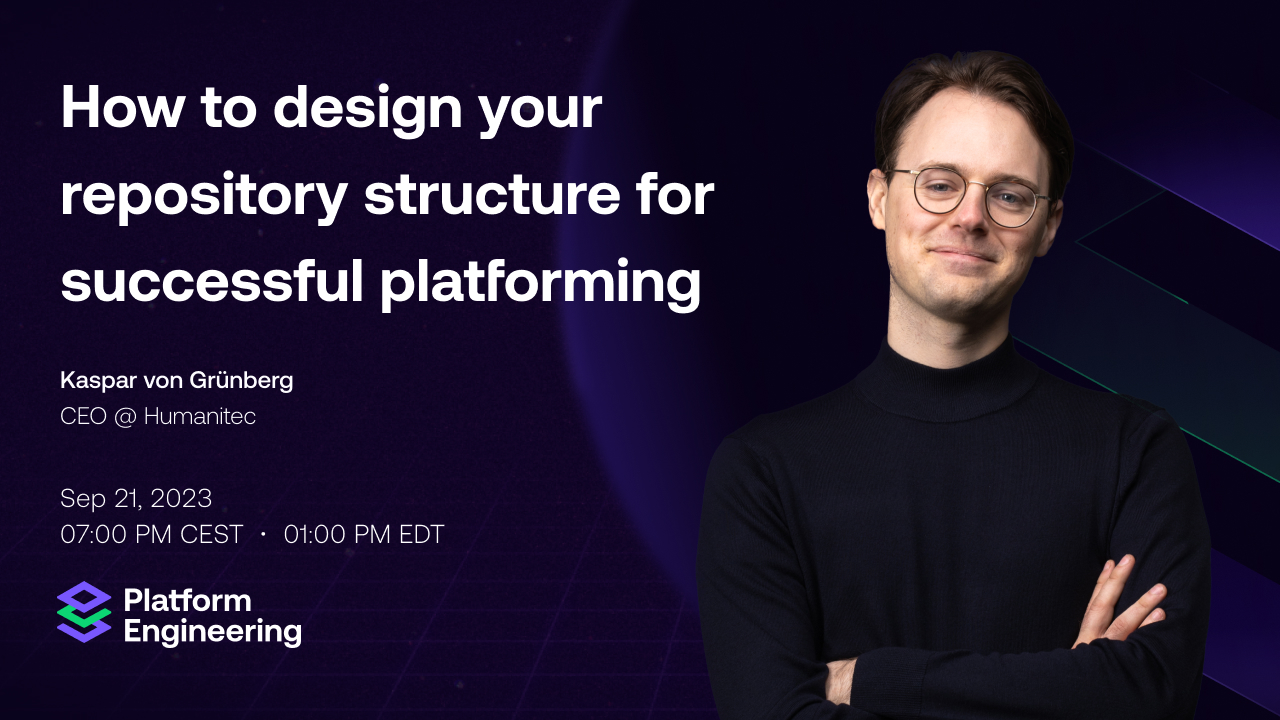 How to design your repository structure for successful platforming

Kaspar von Grünberg
CEO @ Humanitec

Sep 21, 2023
07:00 PM CEST · 01:00 PM EDT

Platform Engineering